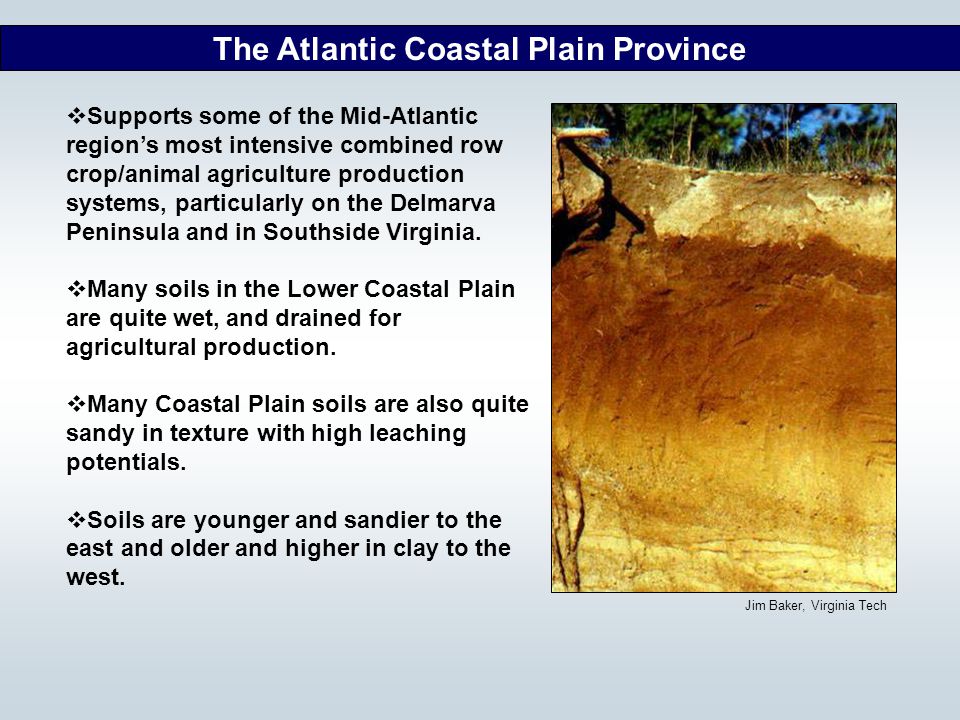 The Atlantic Coastal Plain Province

❖Supports some of the Mid-Atlantic region's most intensive combined row crop/animal agriculture production systems, particularly on the Delmarva Peninsula and in Southside Virginia.

❖Many soils in the Lower Coastal Plain are quite wet, and drained for agricultural production.

❖Many Coastal Plain soils are also quite sandy in texture with high leaching potentials.

❖Soils are younger and sandier to the east and older and higher in clay to the west.

Jim Baker, Virginia Tech